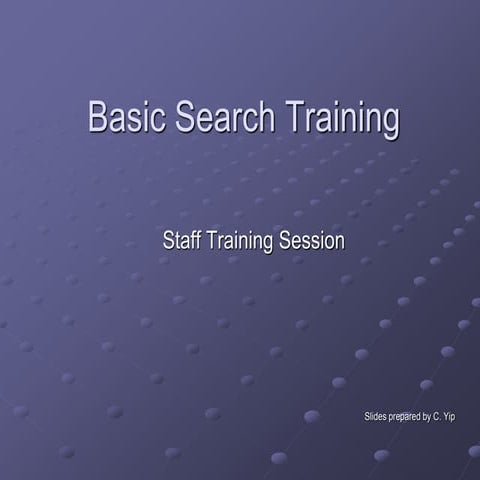 Basic Search Training

Staff Training Session

Slides prepared by C. Yip